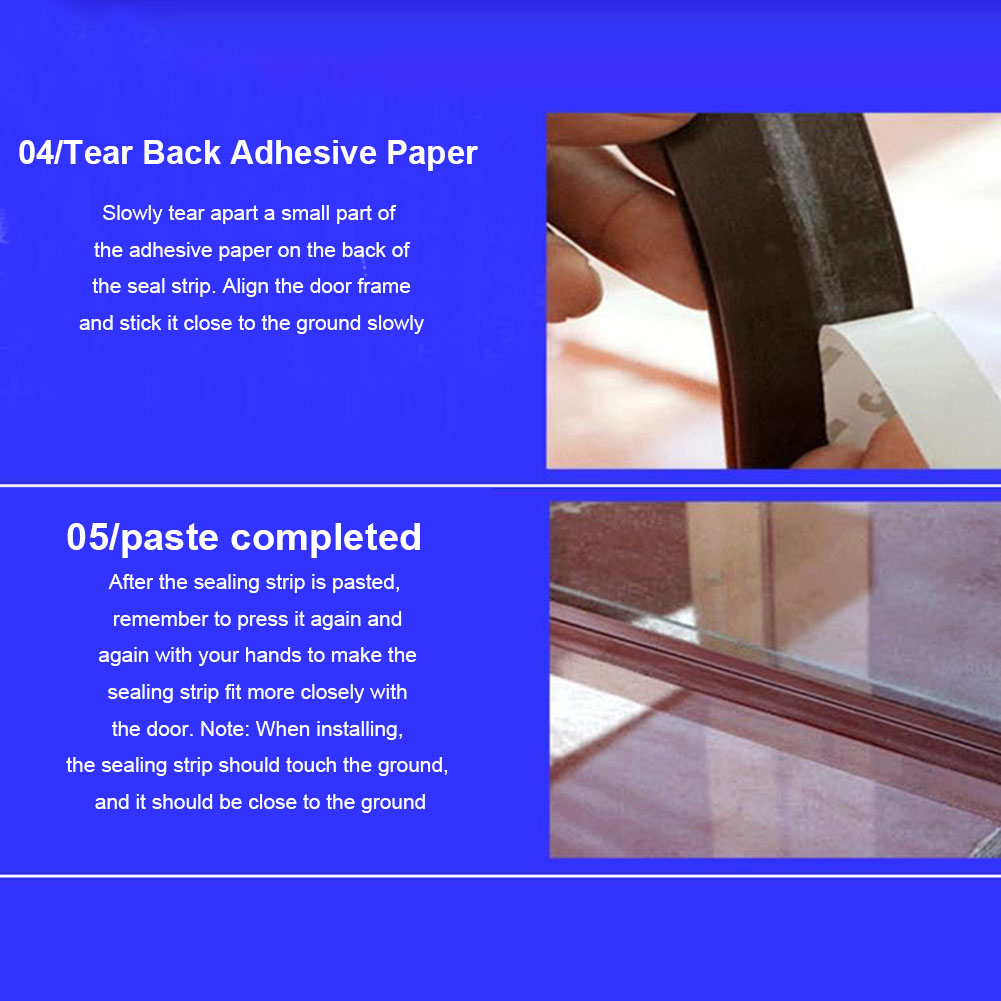 04/Tear Back Adhesive Paper

Slowly tear apart a small part of the adhesive paper on the back of the seal strip. Align the door frame and stick it close to the ground slowly

05/paste completed

After the sealing strip is pasted, remember to press it again and again with your hands to make the sealing strip fit more closely with the door. Note: When installing, the sealing strip should touch the ground, and it should be close to the ground